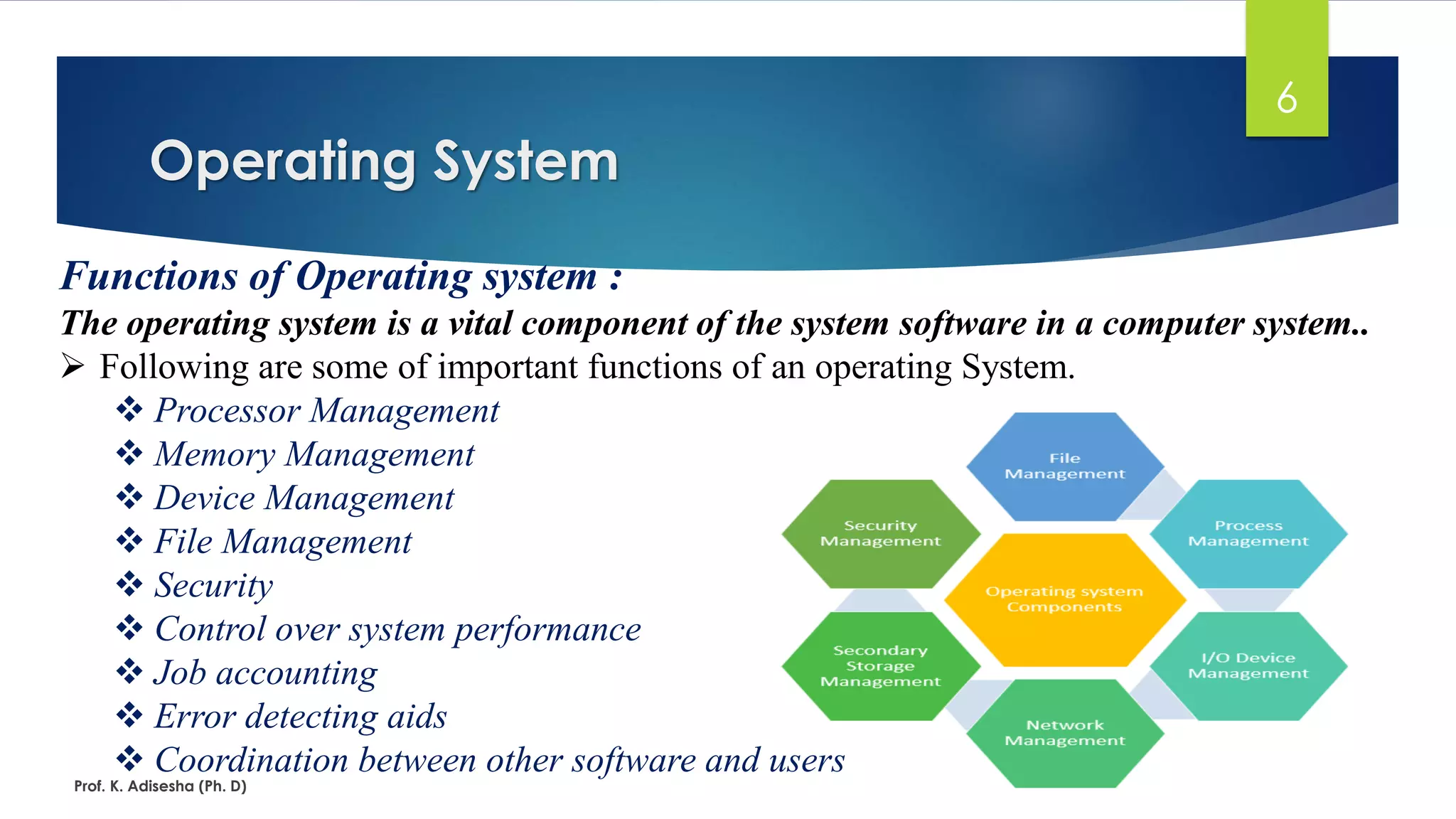 6

Operating System

Functions of Operating system :

The operating system is a vital component of the system software in a computer system..

➢ Following are some of important functions of an operating System.

❖ Processor Management
❖ Memory Management
❖ Device Management
❖ File Management
❖ Security
❖ Control over system performance
❖ Job accounting
❖ Error detecting aids
❖ Coordination between other software and users

File Management

Security Management

Process Management

Operating system Components

Secondary Storage Management

I/O Device Management

Network Management

Prof. K. Adisesha (Ph. D)